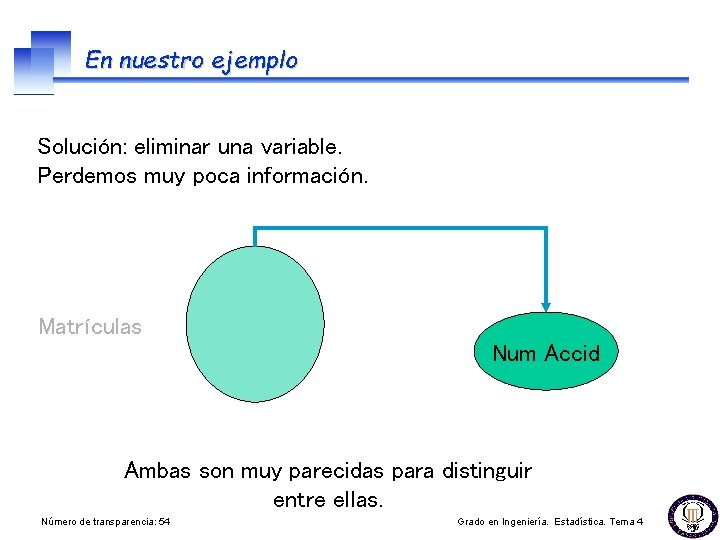 En nuestro ejemplo

Solución: eliminar una variable.
Perdemos muy poca información.

Matrículas

Num Accid

Ambas son muy parecidas para distinguir entre ellas.

Número de transparencia: 54

Grado en Ingeniería. Estadística. Tema 4